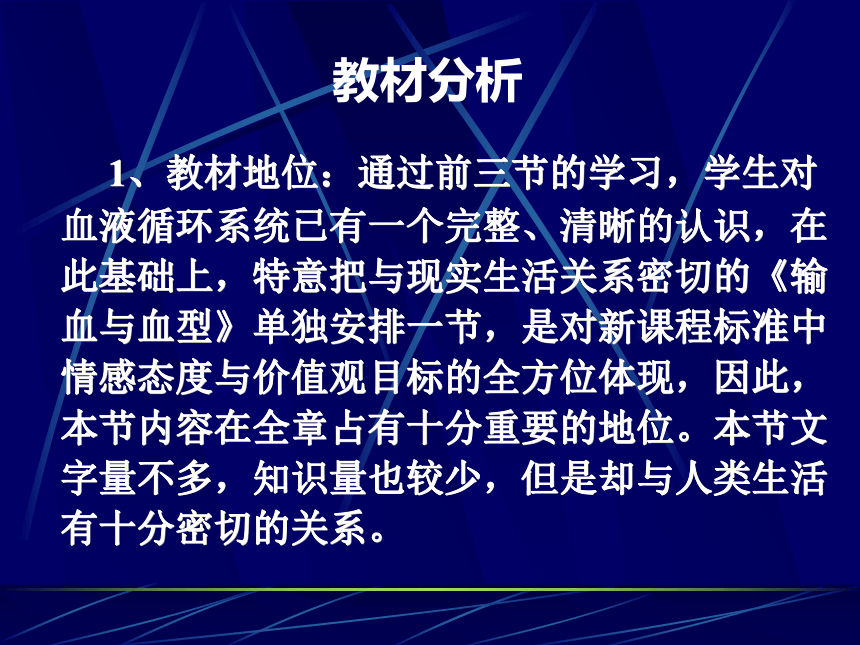 教材分析

1、教材地位：通过前三节的学习，学生对血液循环系统已有一个完整、清晰的认识，在此基础上，特意把与现实生活关系密切的《输血与血型》单独安排一节，是对新课程标准中情感态度与价值观目标的全方位体现，因此，本节内容在全章占有十分重要的地位。本节文字量不多，知识量也较少，但是却与人类生活有十分密切的关系。